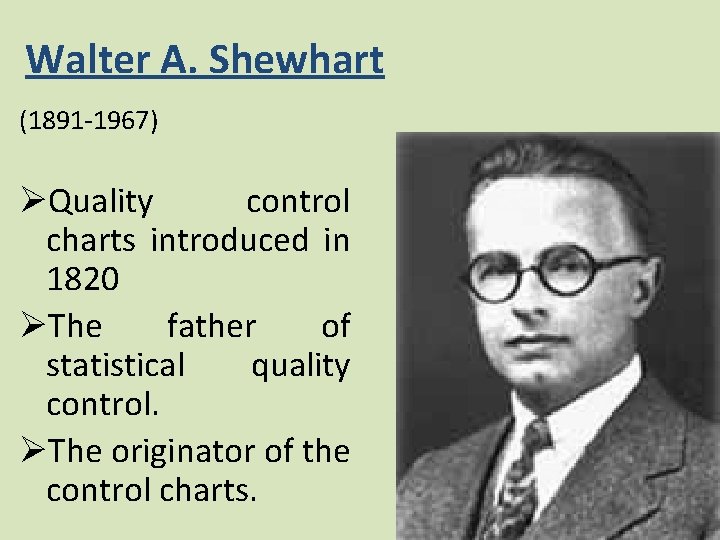 Walter A. Shewhart

(1891-1967)

➢Quality control charts introduced in 1820

➢The father of statistical quality control.

➢The originator of the control charts.